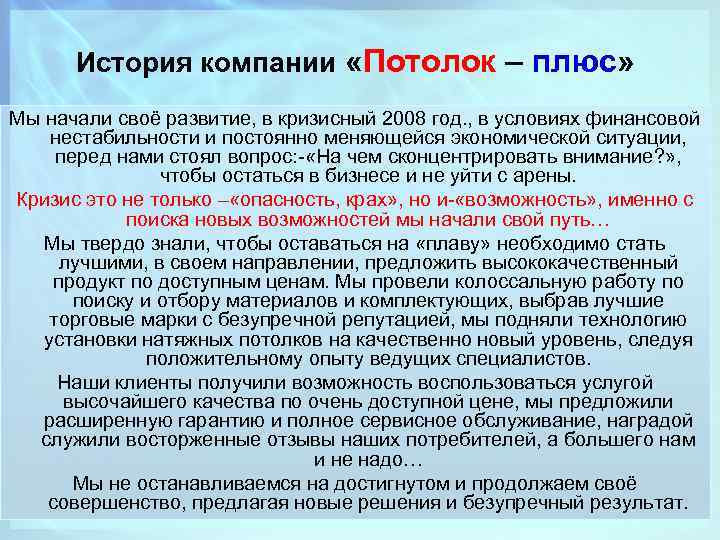 История компании «Потолок – плюс»

Мы начали своё развитие, в кризисный 2008 год., в условиях финансовой нестабильности и постоянно меняющейся экономической ситуации, перед нами стоял вопрос:-«На чем сконцентрировать внимание?», чтобы остаться в бизнесе и не уйти с арены.

Кризис это не только –«опасность, крах», но и-«возможность», именно с поиска новых возможностей мы начали свой путь…

Мы твердо знали, чтобы оставаться на «плаву» необходимо стать лучшими, в своем направлении, предложить высококачественный продукт по доступным ценам. Мы провели колоссальную работу по поиску и отбору материалов и комплектующих, выбрав лучшие торговые марки с безупречной репутацией, мы подняли технологию установки натяжных потолков на качественно новый уровень, следуя положительному опыту ведущих специалистов.

Наши клиенты получили возможность воспользоваться услугой высочайшего качества по очень доступной цене, мы предложили расширенную гарантию и полное сервисное обслуживание, наградой служили восторженные отзывы наших потребителей, а большего нам и не надо…

Мы не останавливаемся на достигнутом и продолжаем своё совершенство, предлагая новые решения и безупречный результат.